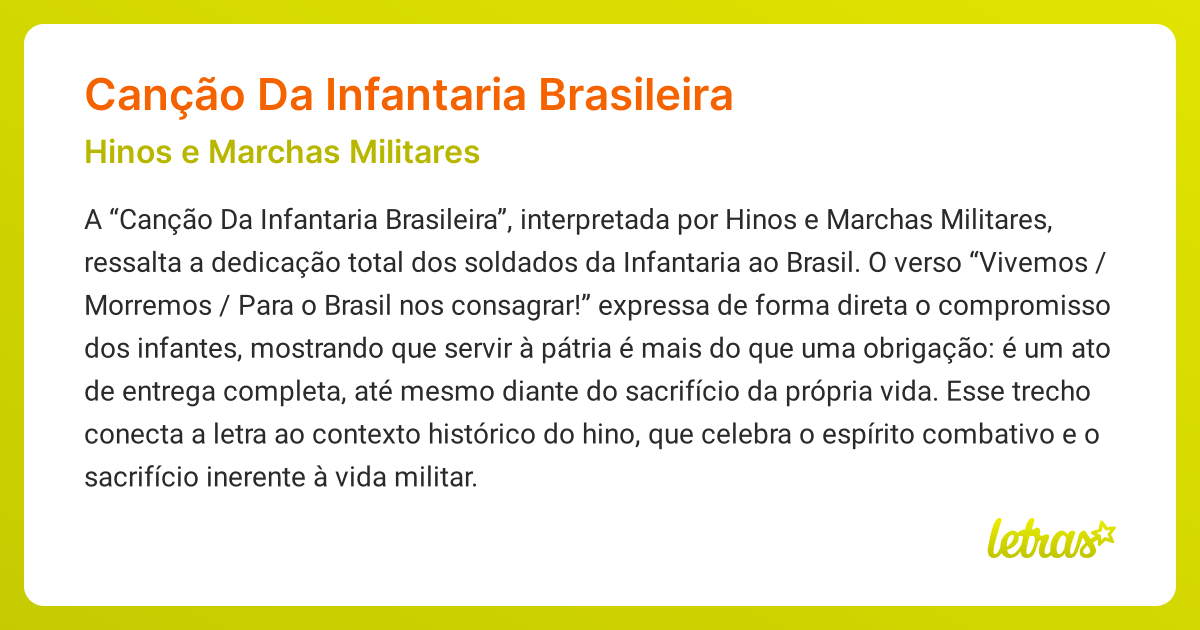 Canção Da Infantaria Brasileira

Hinos e Marchas Militares

A “Canção Da Infantaria Brasileira”, interpretada por Hinos e Marchas Militares, ressalta a dedicação total dos soldados da Infantaria ao Brasil. O verso “Vivemos / Morremos / Para o Brasil nos consagrar!” expressa de forma direta o compromisso dos infantes, mostrando que servir à pátria é mais do que uma obrigação: é um ato de entrega completa, até mesmo diante do sacrifício da própria vida. Esse trecho conecta a letra ao contexto histórico do hino, que celebra o espírito combativo e o sacrifício inerente à vida militar.

letras